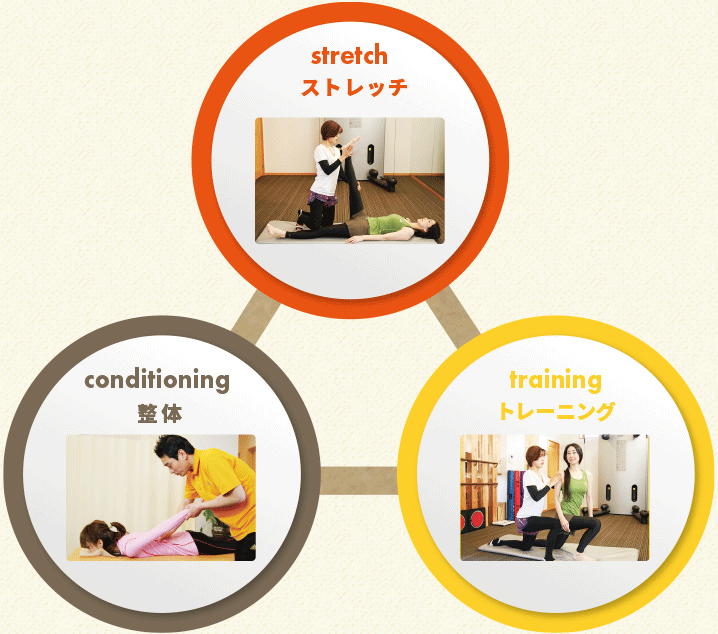 stretch
ストレッチ

conditioning
整体

training
トレーニング